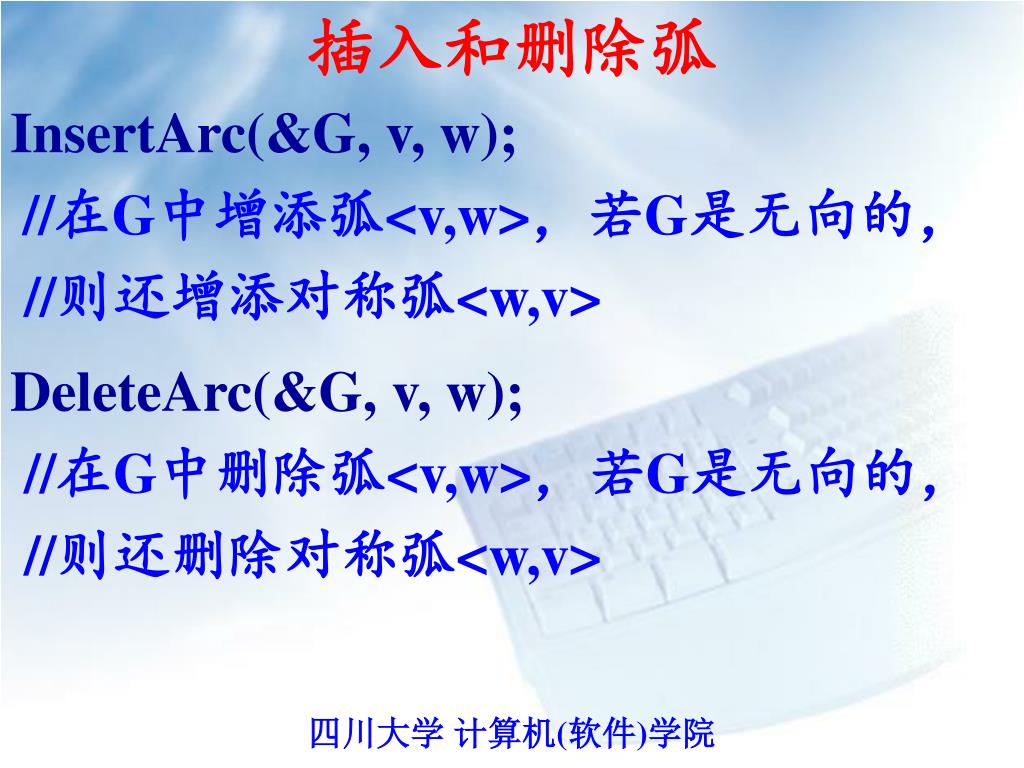 插入和删除弧

InsertArc(&G, v, w);

//在G中增添弧<v,w>，若G是无向的，

//则还增添对称弧<w,v>

DeleteArc(&G, v, w);

//在G中删除弧<v,w>，若G是无向的，

//则还删除对称弧<w,v>

四川大学 计算机(软件)学院